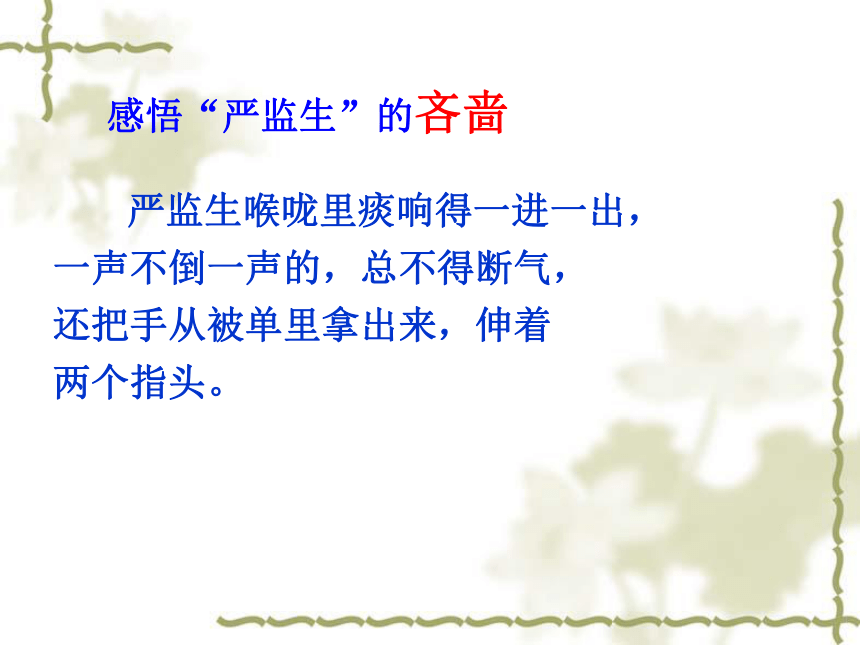 感悟“严监生”的吝啬

严监生喉咙里痰响得一进一出，一声不倒一声的，总不得断气，还把手从被单里拿出来，伸着两个指头。